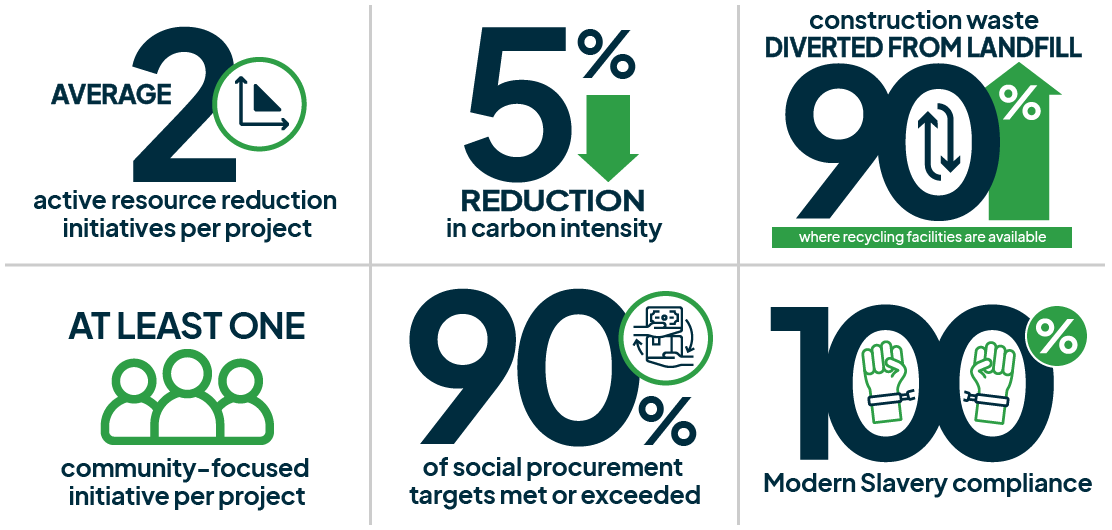 AVERAGE 2

active resource reduction initiatives per project

5%

REDUCTION in carbon intensity

construction waste DIVERTED FROM LANDFILL

90%

where recycling facilities are available

AT LEAST ONE

community-focused initiative per project

90%

of social procurement targets met or exceeded

100%

Modern Slavery compliance